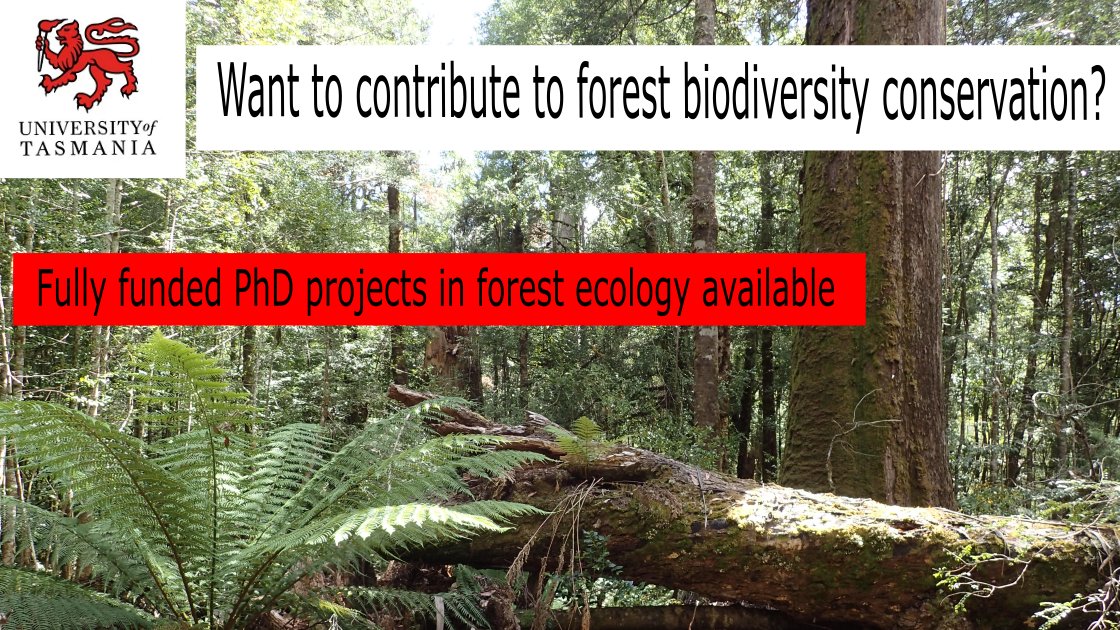 UNIVERSITY of TASMANIA

Want to contribute to forest biodiversity conservation?

Fully funded PhD projects in forest ecology available